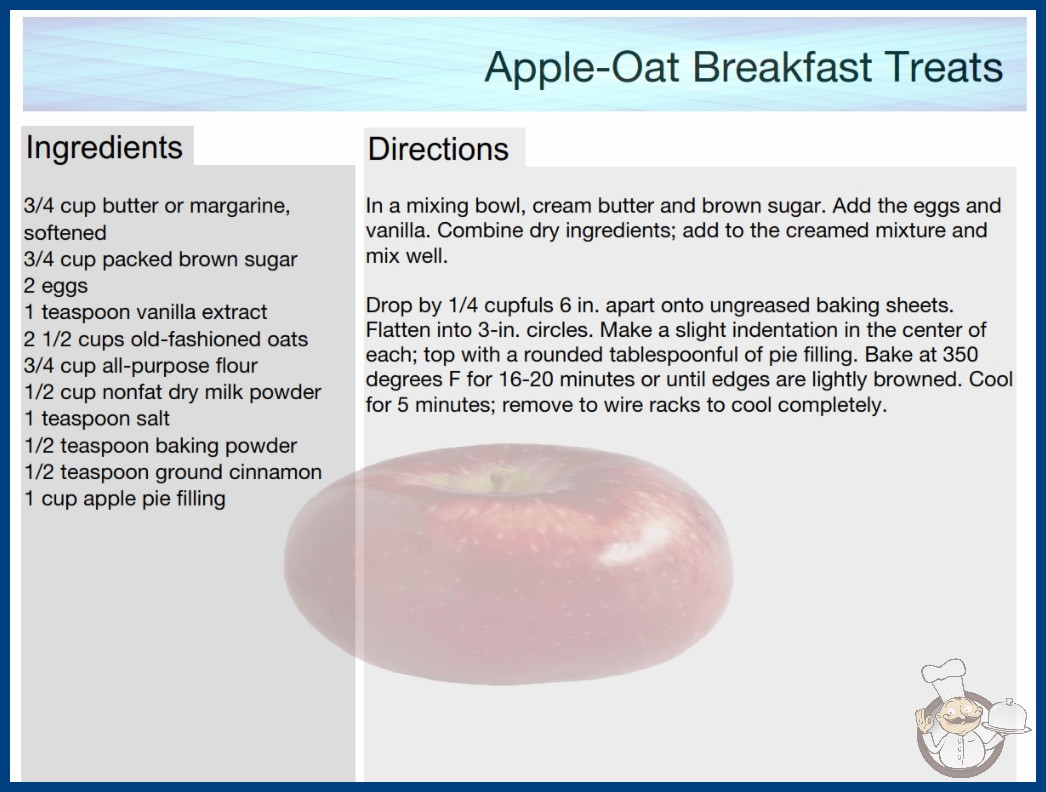 Apple-Oat Breakfast Treats

Ingredients

3/4 cup butter or margarine, softened
3/4 cup packed brown sugar
2 eggs
1 teaspoon vanilla extract
2 1/2 cups old-fashioned oats
3/4 cup all-purpose flour
1/2 cup nonfat dry milk powder
1 teaspoon salt
1/2 teaspoon baking powder
1/2 teaspoon ground cinnamon
1 cup apple pie filling

Directions

In a mixing bowl, cream butter and brown sugar. Add the eggs and vanilla. Combine dry ingredients; add to the creamed mixture and mix well.

Drop by 1/4 cupfuls 6 in. apart onto ungreased baking sheets. Flatten into 3-in. circles. Make a slight indentation in the center of each; top with a rounded tablespoonful of pie filling. Bake at 350 degrees F for 16-20 minutes or until edges are lightly browned. Cool for 5 minutes; remove to wire racks to cool completely.